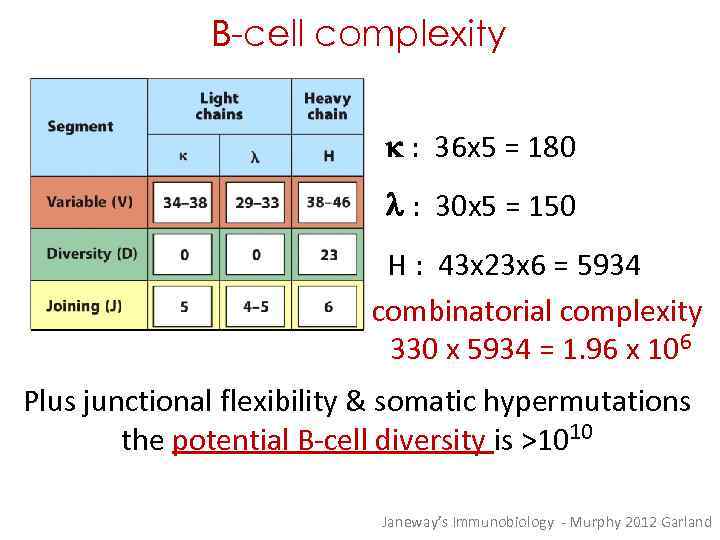 B-cell complexity

| Segment | Light chains κ | Light chains λ | Heavy chain H |
|---|---|---|---|
| Variable (V) | 34–38 | 29–33 | 38–46 |
| Diversity (D) | 0 | 0 | 23 |
| Joining (J) | 5 | 4–5 | 6 |

κ : 36x5 = 180

λ : 30x5 = 150

H : 43x23x6 = 5934

combinatorial complexity
330 x 5934 = 1.96 x $10^6$

Plus junctional flexibility & somatic hypermutations the potential B-cell diversity is >$10^{10}$

Janeway's Immunobiology - Murphy 2012 Garland